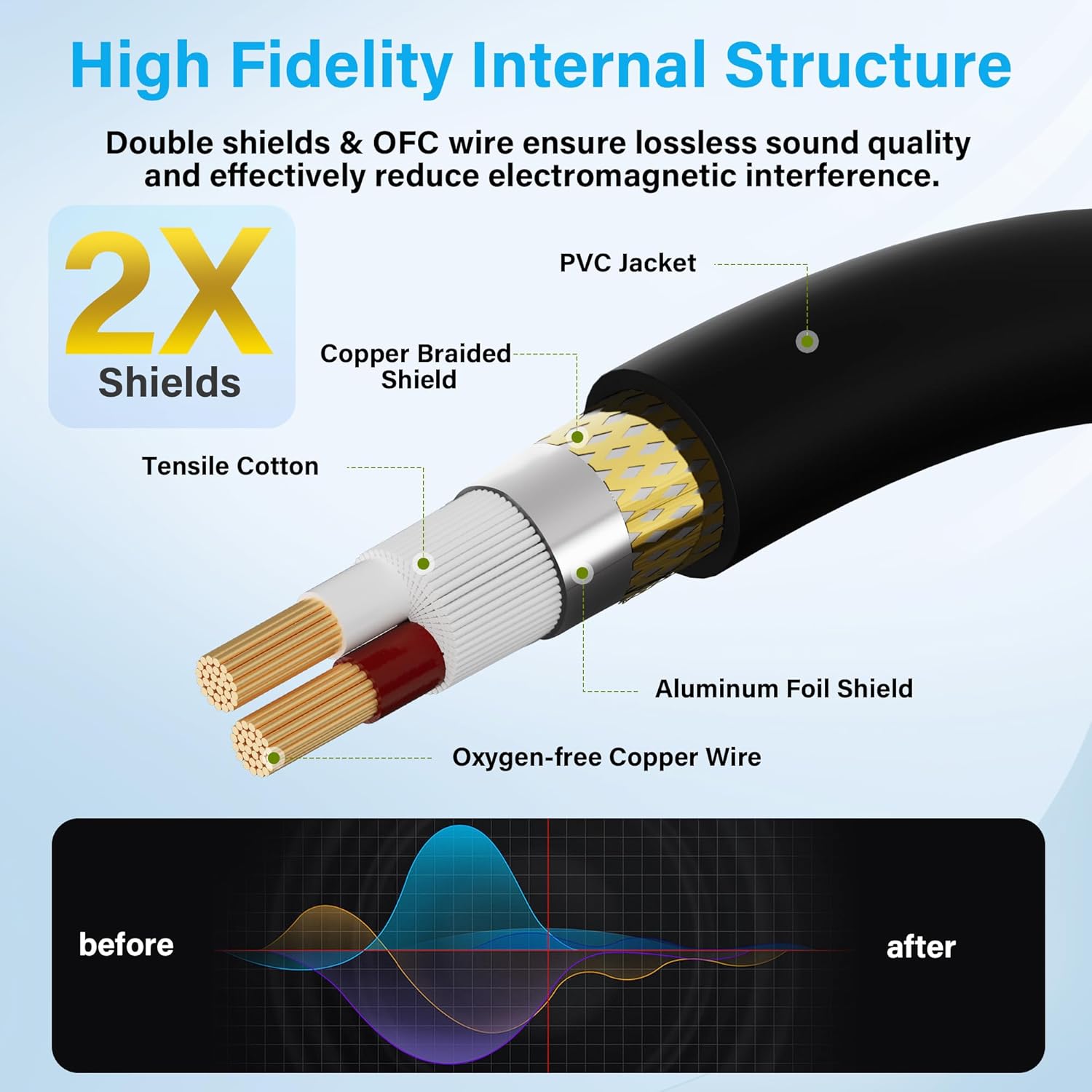 High Fidelity Internal Structure

Double shields & OFC wire ensure lossless sound quality and effectively reduce electromagnetic interference.

2X
Shields

PVC Jacket

Copper Braided Shield

Tensile Cotton

Aluminum Foil Shield

Oxygen-free Copper Wire

before

after